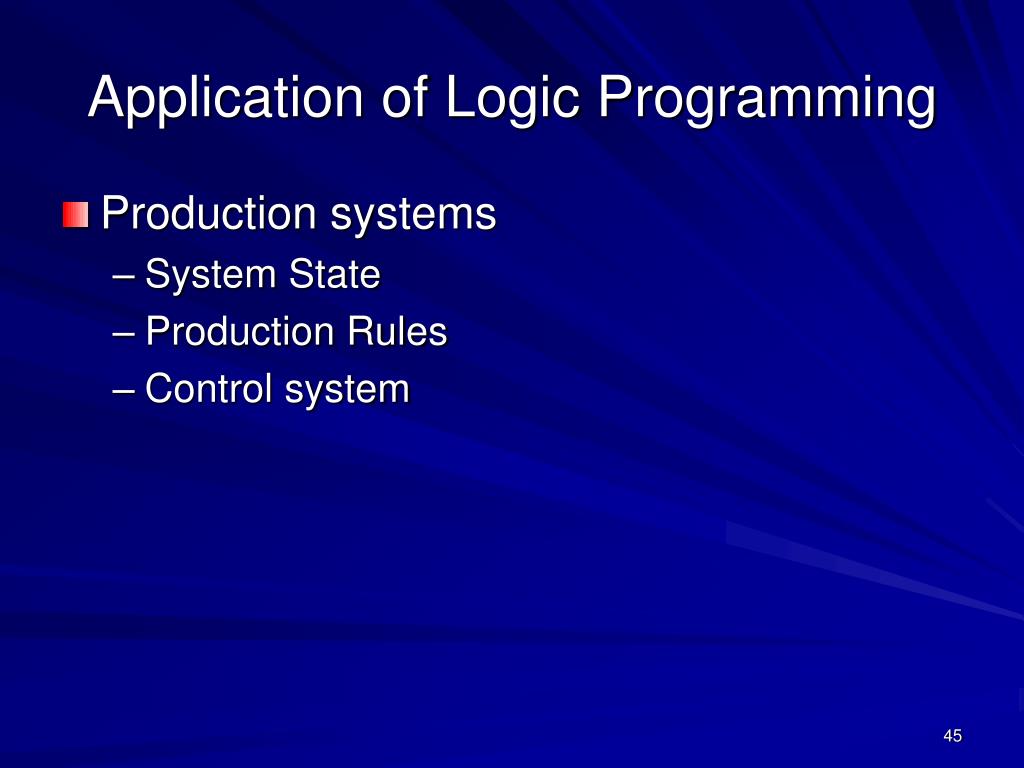 Application of Logic Programming

Production systems
– System State
– Production Rules
– Control system

45